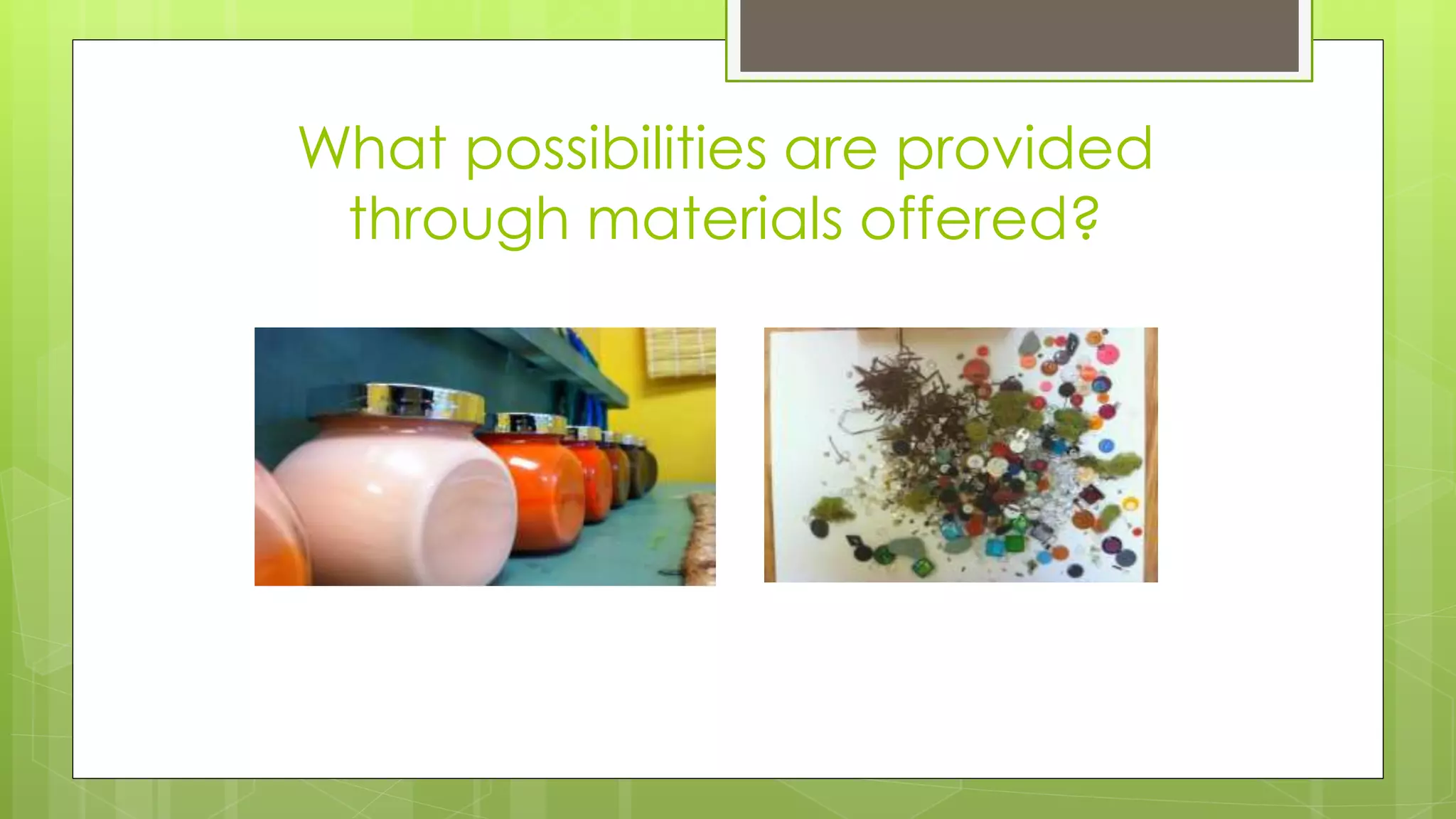 What possibilities are provided through materials offered?